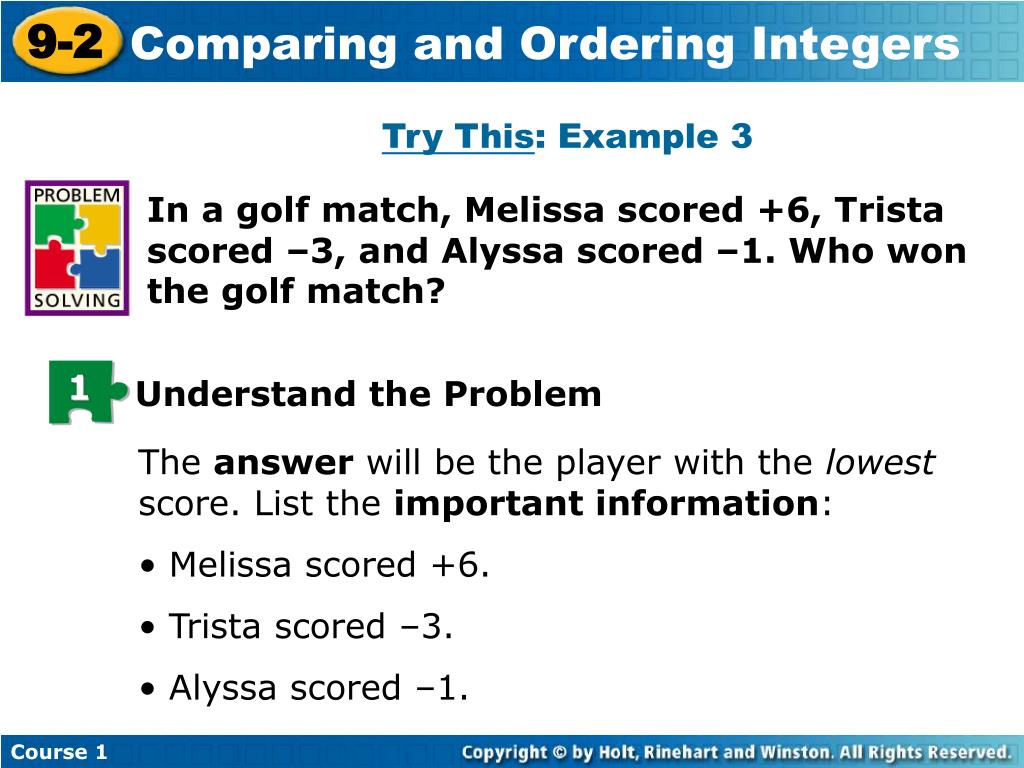 9-2 Comparing and Ordering Integers

Try This: Example 3

PROBLEM SOLVING

In a golf match, Melissa scored +6, Trista scored –3, and Alyssa scored –1. Who won the golf match?

1

Understand the Problem

The answer will be the player with the lowest score. List the important information:

• Melissa scored +6.

• Trista scored –3.

• Alyssa scored –1.

Course 1

Copyright © by Holt, Rinehart and Winston. All Rights Reserved.